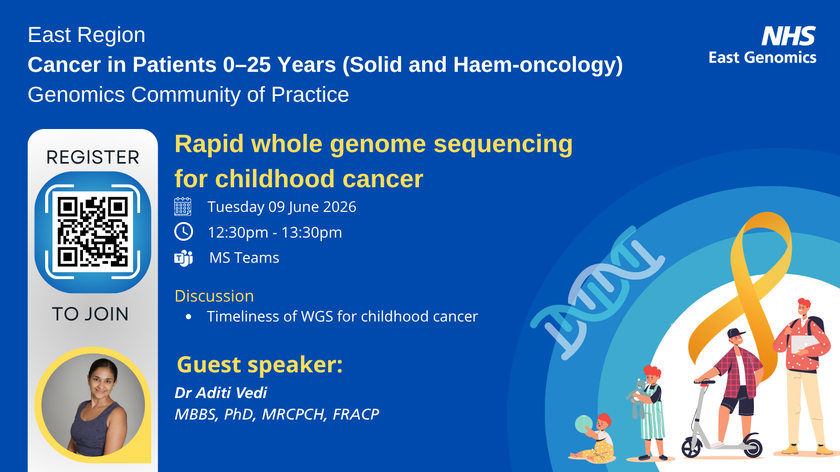 East Region
Cancer in Patients 0–25 Years (Solid and Haem-oncology)
Genomics Community of Practice

NHS
East Genomics

REGISTER
TO JOIN

Rapid whole genome sequencing for childhood cancer

Tuesday 09 June 2026

12:30pm - 13:30pm

MS Teams

Discussion
• Timeliness of WGS for childhood cancer

Guest speaker:
Dr Aditi Vedi
MBBS, PhD, MRCPCH, FRACP